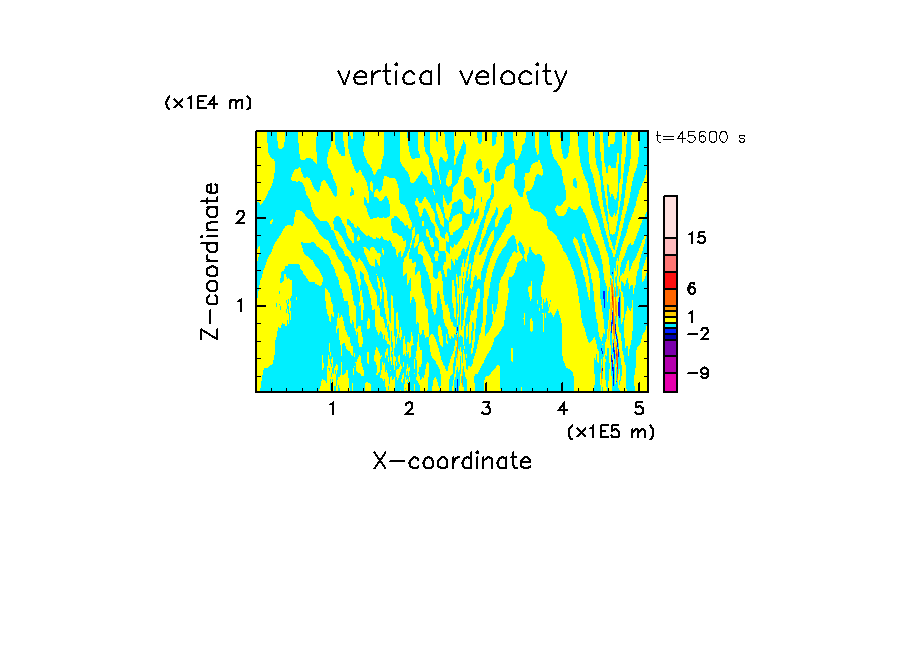 vertical velocity

(x1E4 m)

t=45600 s

Z-coordinate

2

1

15

6

1

−2

−9

1 2 3 4 5

(x1E5 m)

X-coordinate